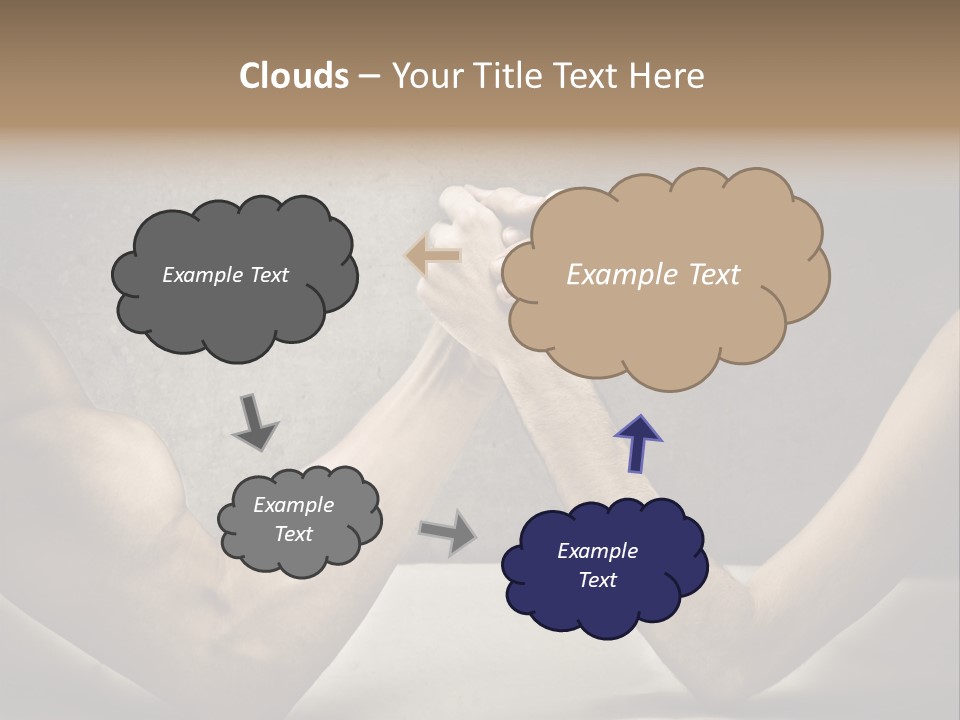 Clouds – Your Title Text Here

Example Text

Example Text

Example Text

Example Text